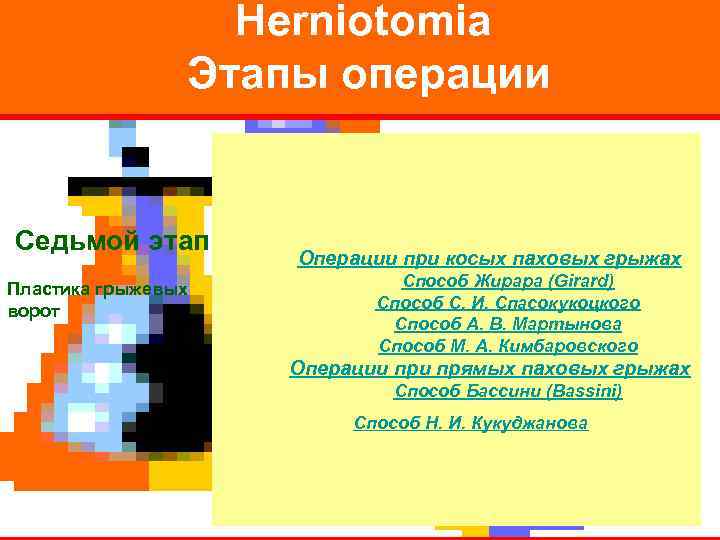 Herniotomia
Этапы операции

Седьмой этап

Пластика грыжевых ворот

Операции при косых паховых грыжах
Способ Жирара (Girard)
Способ С. И. Спасокукоцкого
Способ А. В. Мартынова
Способ М. А. Кимбаровского
Операции при прямых паховых грыжах
Способ Бассини (Bassini)
Способ Н. И. Кукуджанова